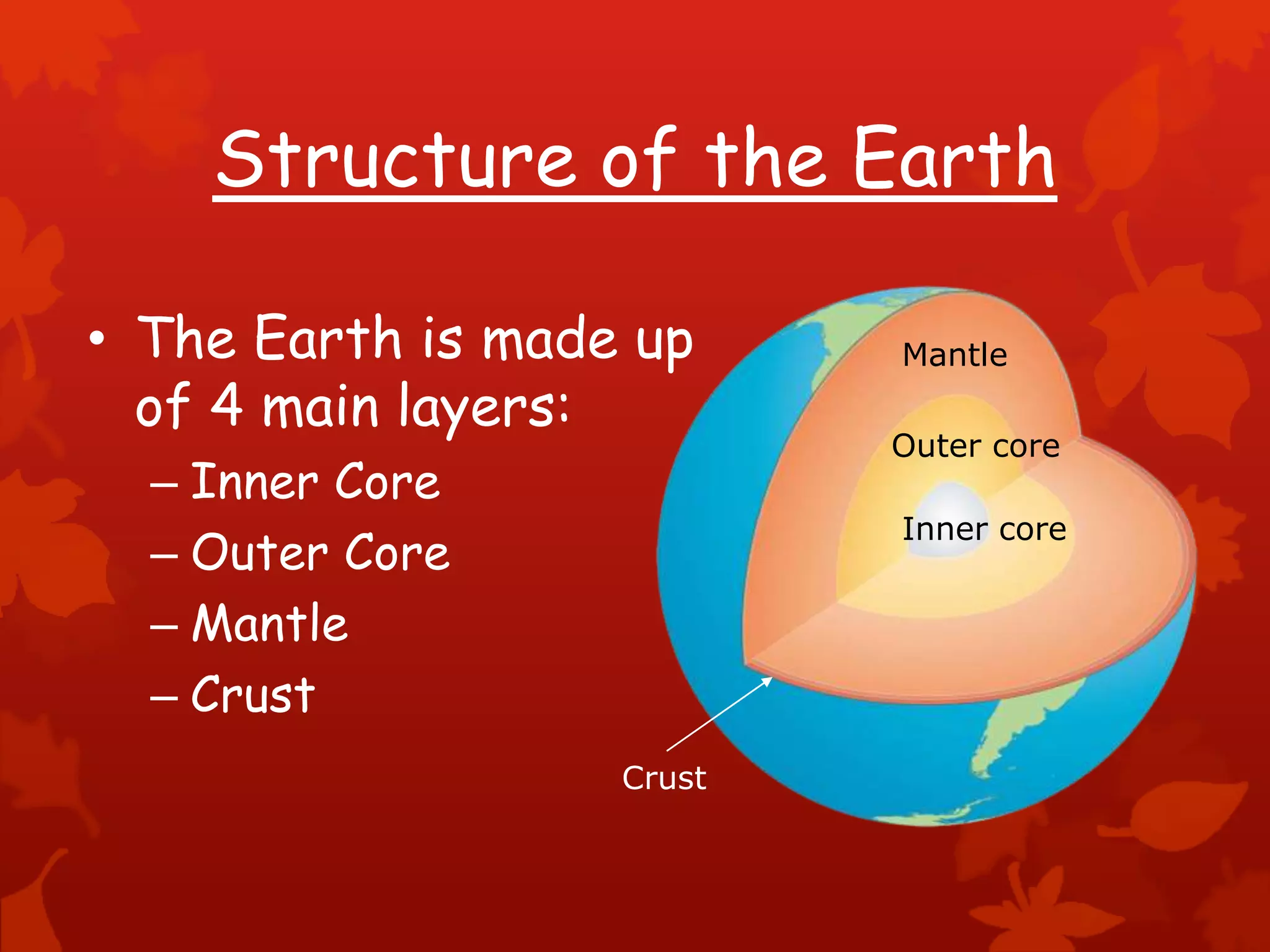 Structure of the Earth

• The Earth is made up of 4 main layers:
– Inner Core
– Outer Core
– Mantle
– Crust

Mantle

Outer core

Inner core

Crust